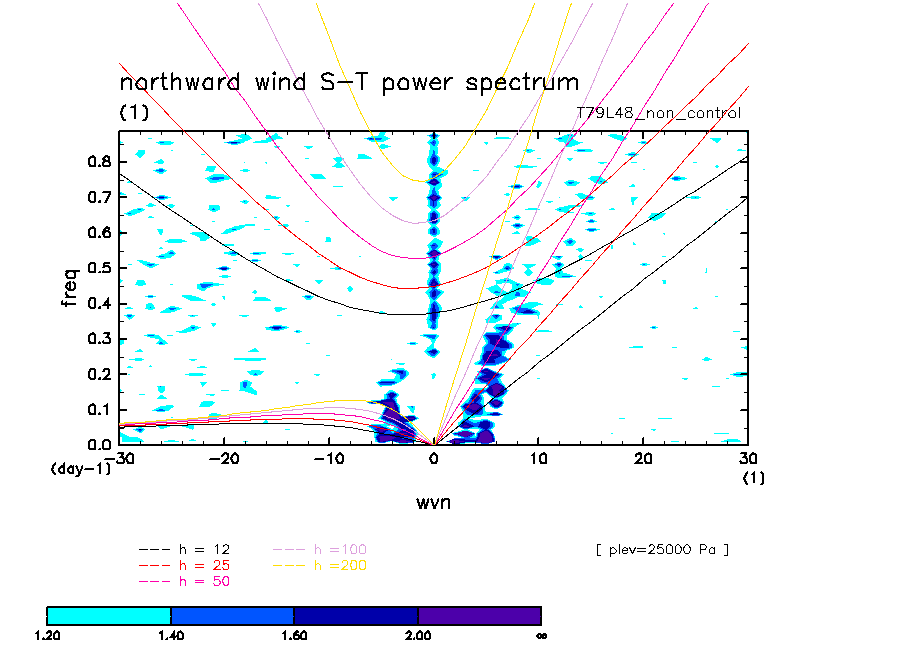 northward wind S-T power spectrum
(1)
T79L48_non_control

freq
0.8
0.7
0.6
0.5
0.4
0.3
0.2
0.1
0.0
(day-1)
-30
-20
-10
0
10
20
30
(1)
wvn

h = 12
h = 25
h = 50
h =100
h =200

[ plev=25000 Pa ]

1.20
1.40
1.60
2.00
∞